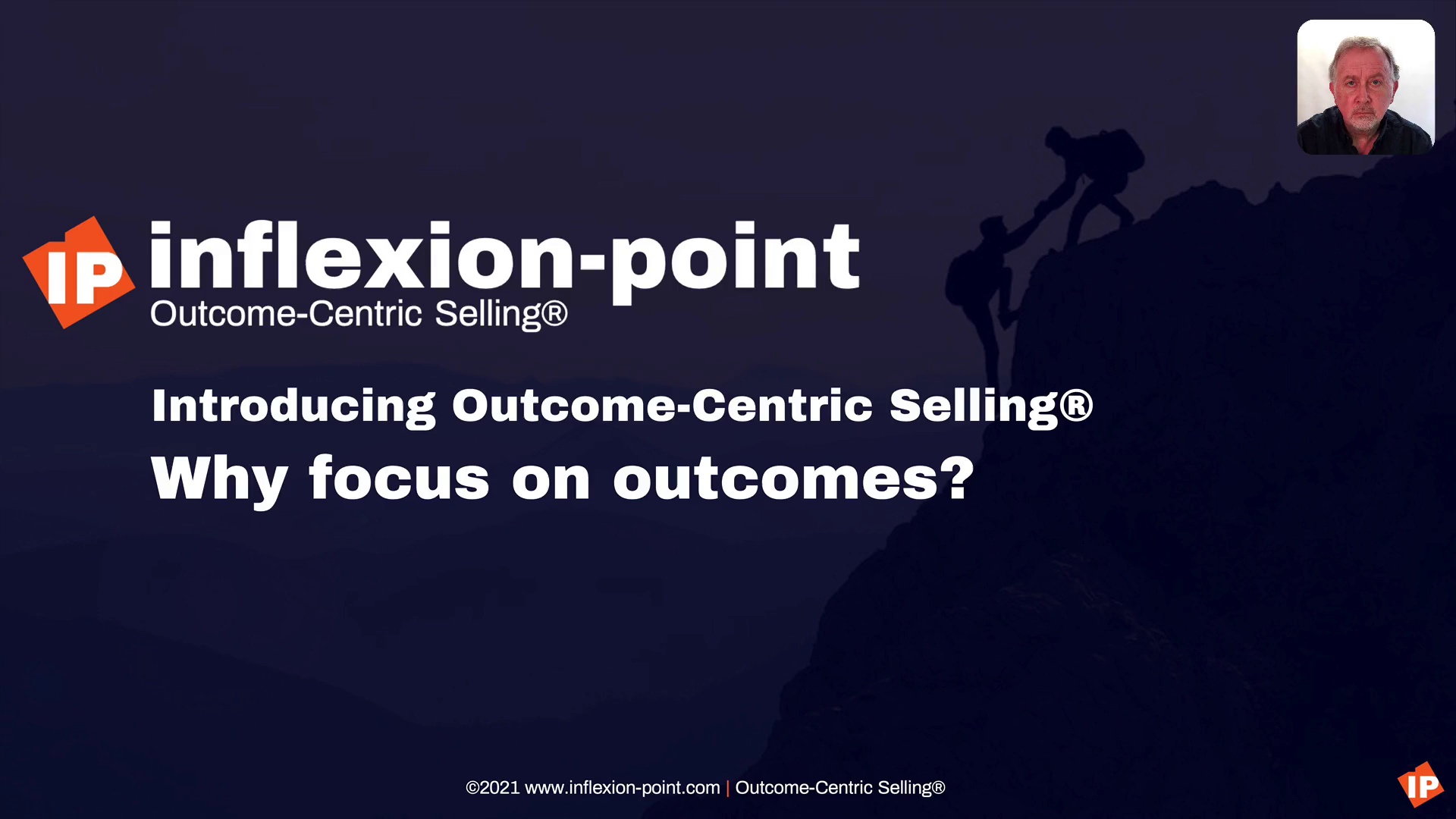 IP inflexion-point
Outcome-Centric Selling®

Introducing Outcome-Centric Selling®
Why focus on outcomes?

©2021 www.inflexion-point.com | Outcome-Centric Selling®

IP